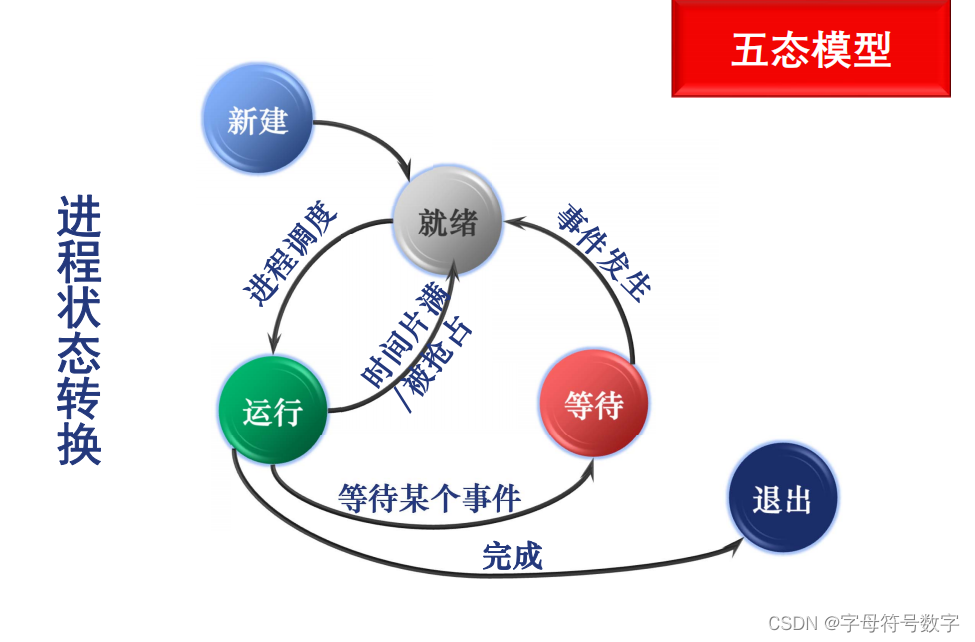 五态模型

进程状态转换

新建

就绪

进程调度

事件发生

时间片满/被抢占

运行

等待

等待某个事件

退出

完成

CSDN @字母符号数字